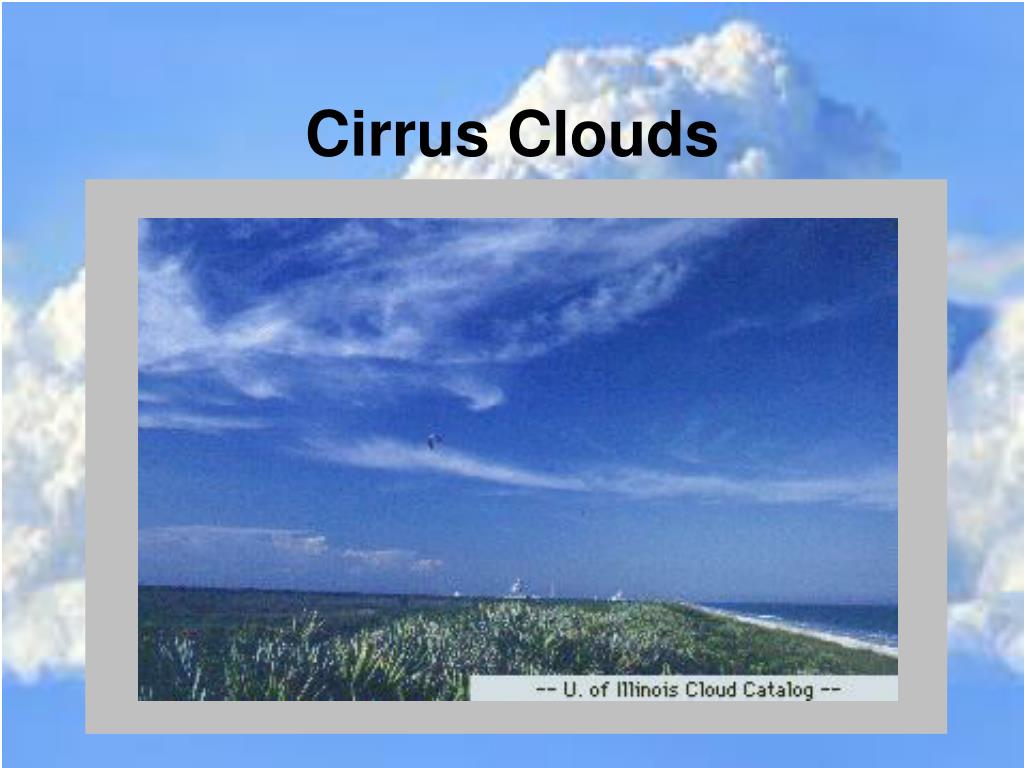 Cirrus Clouds

-- U. of Illinois Cloud Catalog --